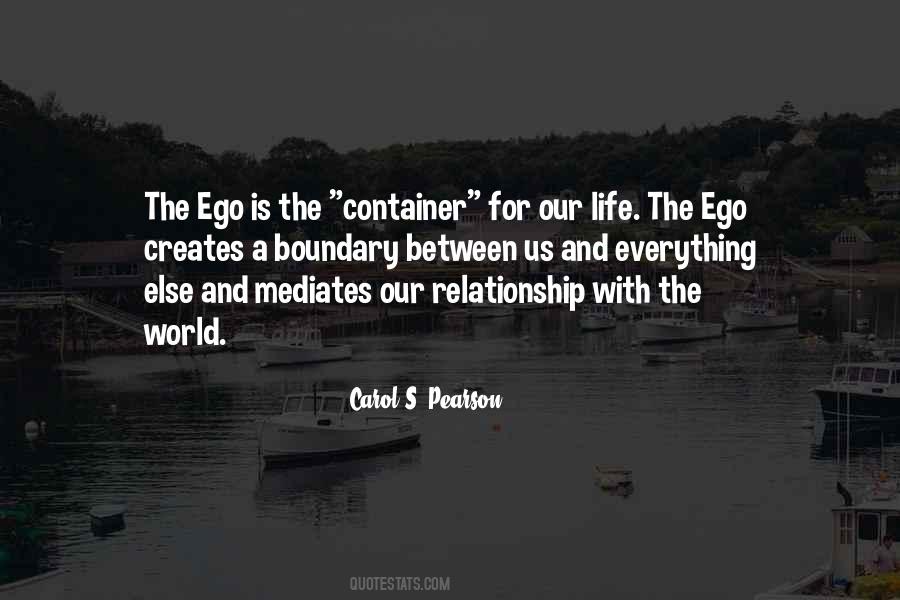 The Ego is the "container" for our life. The Ego creates a boundary between us and everything else and mediates our relationship with the world.

Carol S. Pearson

QUOTESTATS.COM